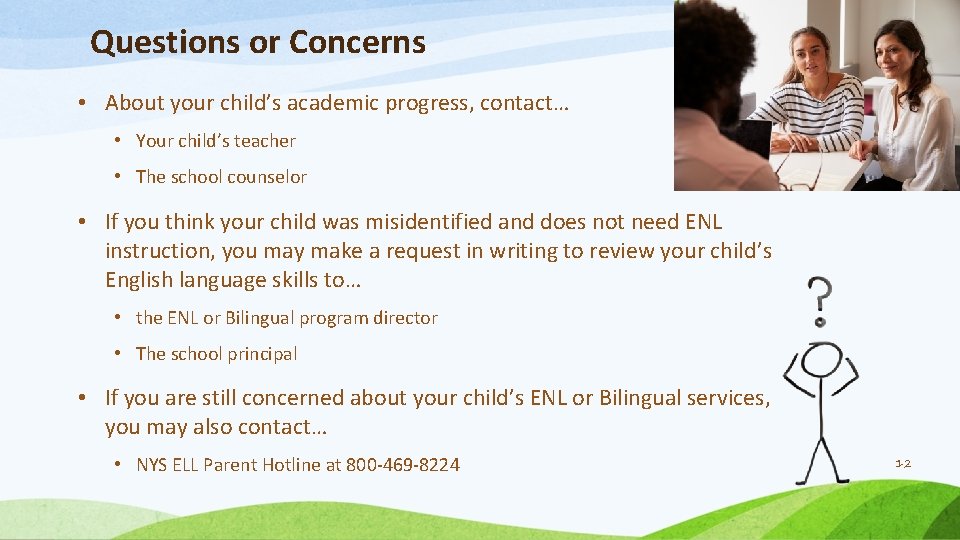 Questions or Concerns

• About your child's academic progress, contact…

• Your child's teacher

• The school counselor

• If you think your child was misidentified and does not need ENL instruction, you may make a request in writing to review your child's English language skills to…

• the ENL or Bilingual program director

• The school principal

• If you are still concerned about your child's ENL or Bilingual services, you may also contact…

• NYS ELL Parent Hotline at 800-469-8224

?

12